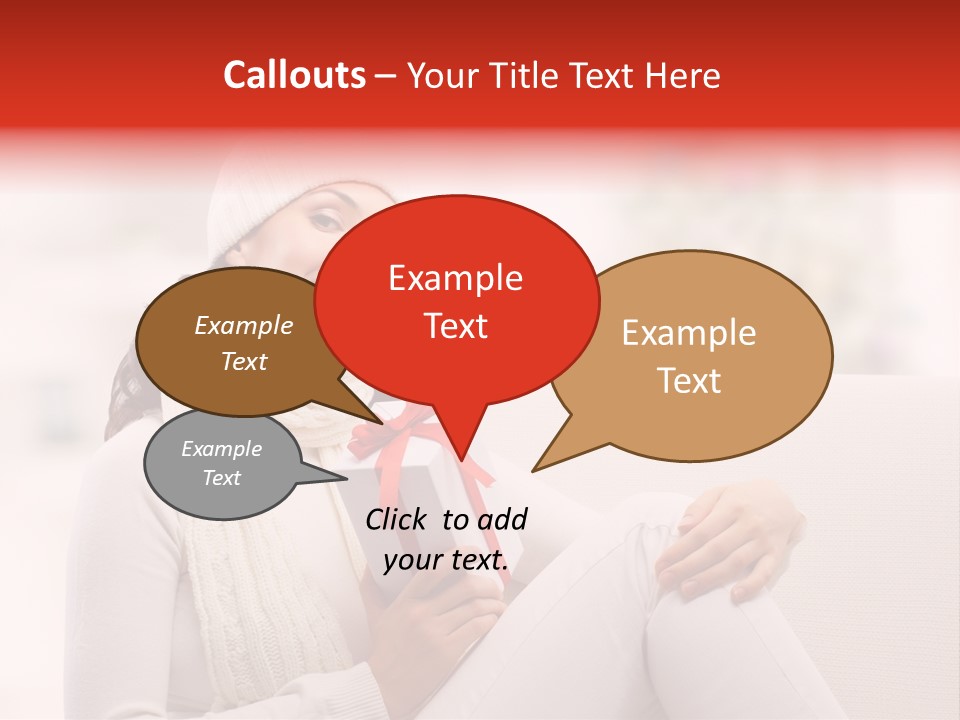 Callouts – Your Title Text Here

Example Text

Example Text

Example Text

Example Text

Click to add your text.